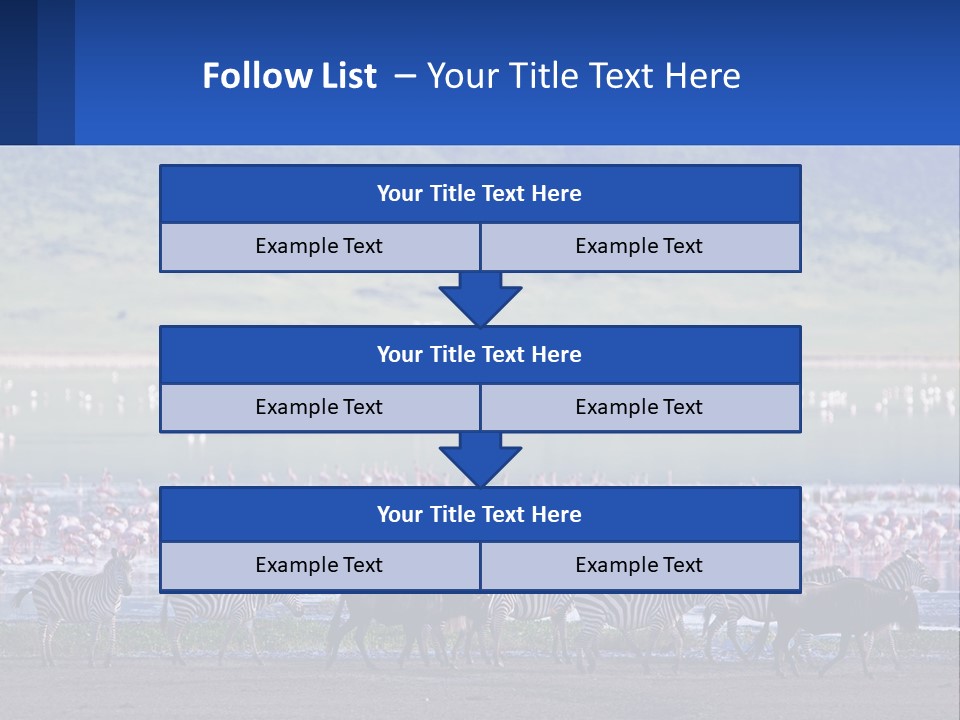 Follow List – Your Title Text Here

Your Title Text Here

Example Text

Example Text

Your Title Text Here

Example Text

Example Text

Your Title Text Here

Example Text

Example Text